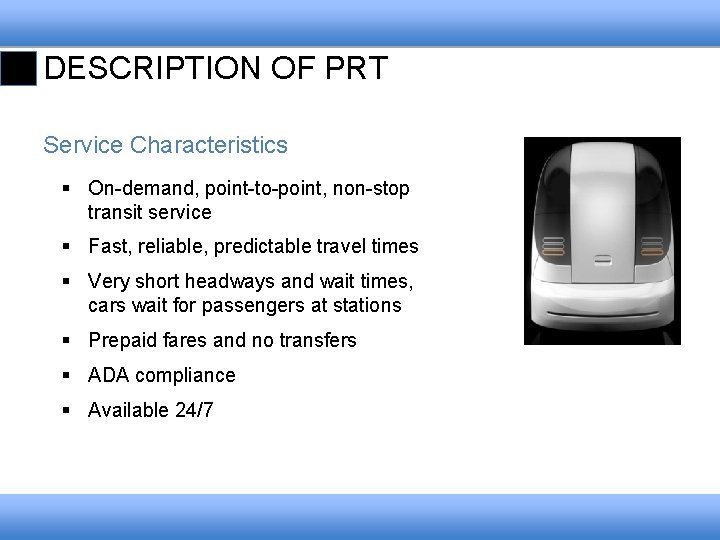 DESCRIPTION OF PRT

Service Characteristics

▪ On-demand, point-to-point, non-stop transit service

▪ Fast, reliable, predictable travel times

▪ Very short headways and wait times, cars wait for passengers at stations

▪ Prepaid fares and no transfers

▪ ADA compliance

▪ Available 24/7